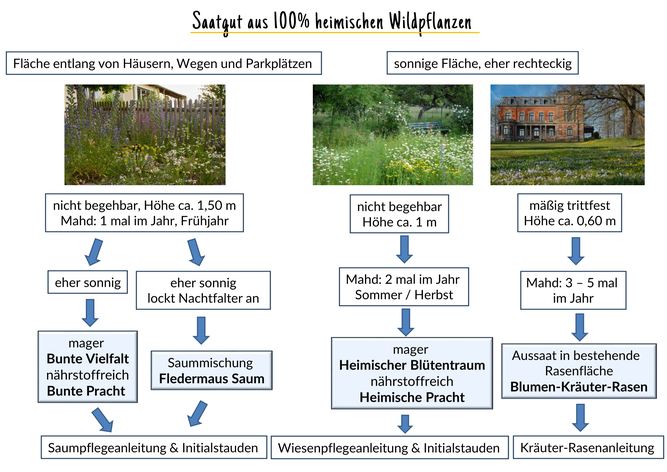 Saatgut aus 100% heimischen Wildpflanzen

Fläche entlang von Häusern, Wegen und Parkplätzen

nicht begehbar, Höhe ca. 1,50 m
Mahd: 1 mal im Jahr, Frühjahr

eher sonnig

mager
**Bunte Vielfalt**
nährstoffreich
**Bunte Pracht**

eher sonnig
lockt Nachtfalter an

Saummischung
**Fledermaus Saum**

Saumpflegeanleitung & Initialstauden

sonnige Fläche, eher rechteckig

nicht begehbar
Höhe ca. 1 m

Mahd: 2 mal im Jahr
Sommer / Herbst

mager
**Heimischer Blütentraum**
nährstoffreich
**Heimische Pracht**

Wiesenpflegeanleitung & Initialstauden

mäßig trittfest
Höhe ca. 0,60 m

Mahd: 3 – 5 mal
im Jahr

Aussaat in bestehende
Rasenfläche
**Blumen-Kräuter-Rasen**

Kräuter-Rasenanleitung